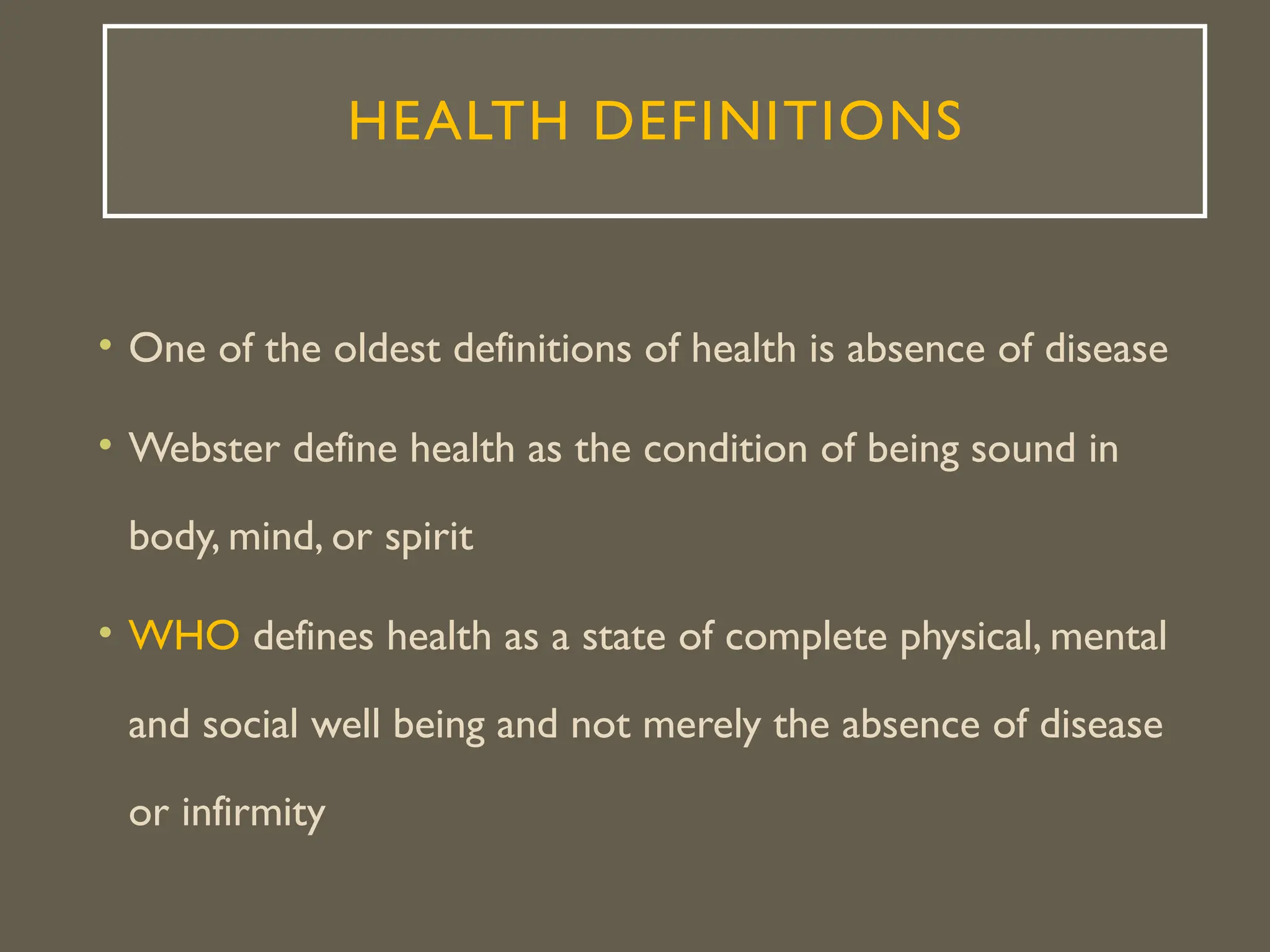 HEALTH DEFINITIONS

• One of the oldest definitions of health is absence of disease

• Webster define health as the condition of being sound in body, mind, or spirit

• WHO defines health as a state of complete physical, mental and social well being and not merely the absence of disease or infirmity